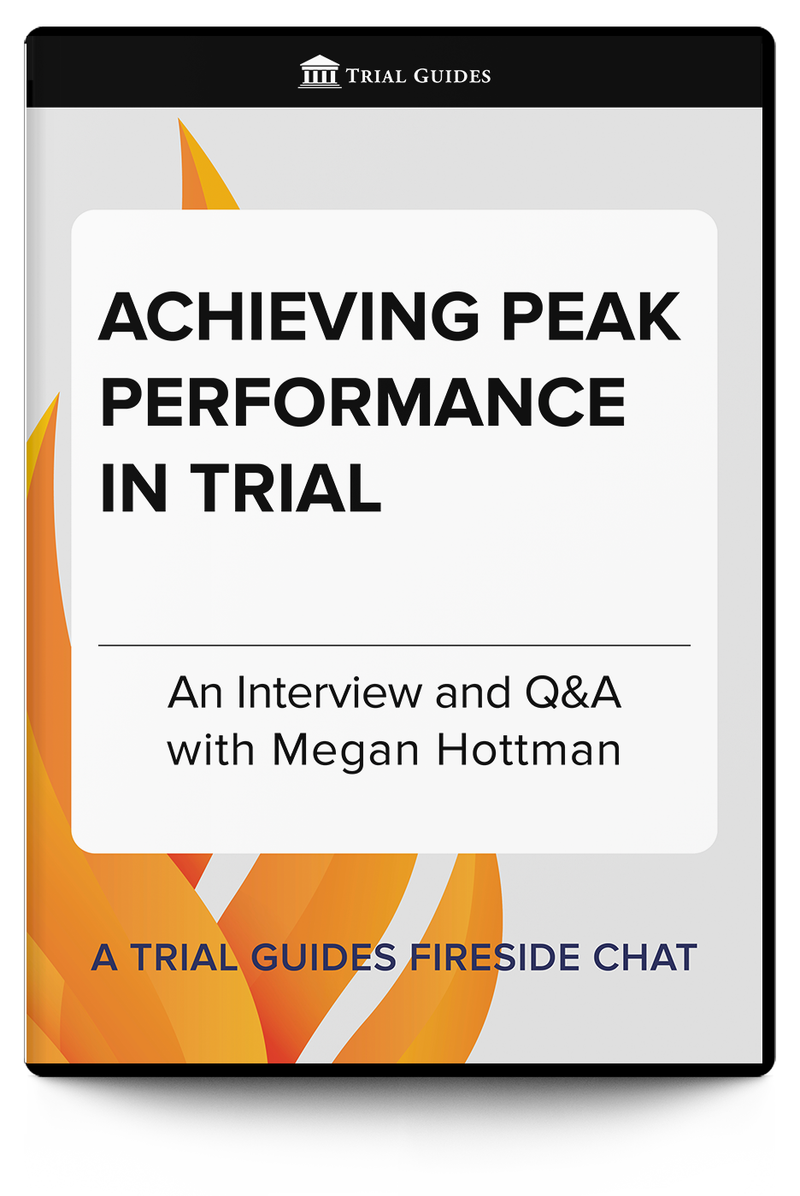 TRIAL GUIDES

ACHIEVING PEAK PERFORMANCE IN TRIAL

An Interview and Q&A with Megan Hottman

A TRIAL GUIDES FIRESIDE CHAT